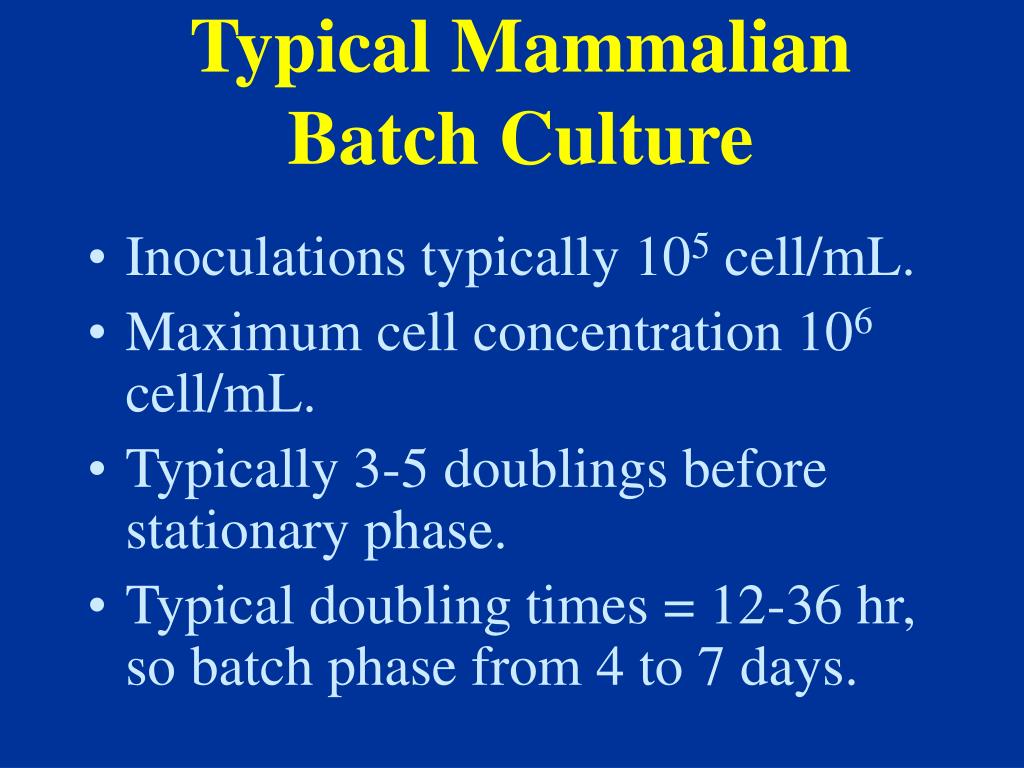 Typical Mammalian Batch Culture

• Inoculations typically $10^5$ cell/mL.
• Maximum cell concentration $10^6$ cell/mL.
• Typically 3-5 doublings before stationary phase.
• Typical doubling times = 12-36 hr, so batch phase from 4 to 7 days.